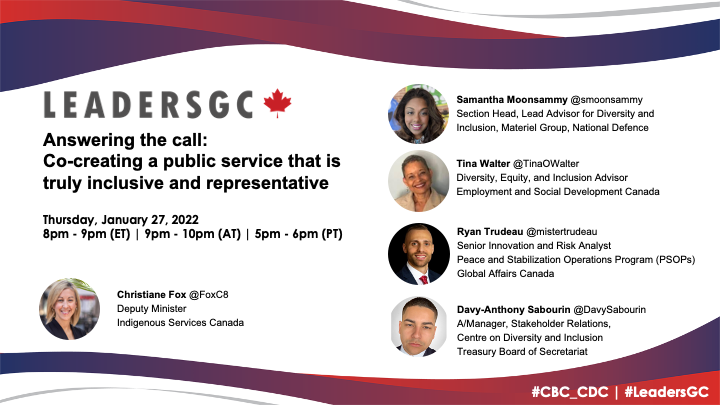 LEADERSGC

Answering the call:
Co-creating a public service that is truly inclusive and representative

Thursday, January 27, 2022
8pm - 9pm (ET) | 9pm - 10pm (AT) | 5pm - 6pm (PT)

Christiane Fox @FoxC8
Deputy Minister
Indigenous Services Canada

Samantha Moonsammy @smoonsammy
Section Head, Lead Advisor for Diversity and Inclusion, Materiel Group, National Defence

Tina Walter @TinaOWalter
Diversity, Equity, and Inclusion Advisor
Employment and Social Development Canada

Ryan Trudeau @mistertrudeau
Senior Innovation and Risk Analyst
Peace and Stabilization Operations Program (PSOPs)
Global Affairs Canada

Davy-Anthony Sabourin @DavySabourin
A/Manager, Stakeholder Relations,
Centre on Diversity and Inclusion
Treasury Board of Secretariat

#CBC_CDC | #LeadersGC